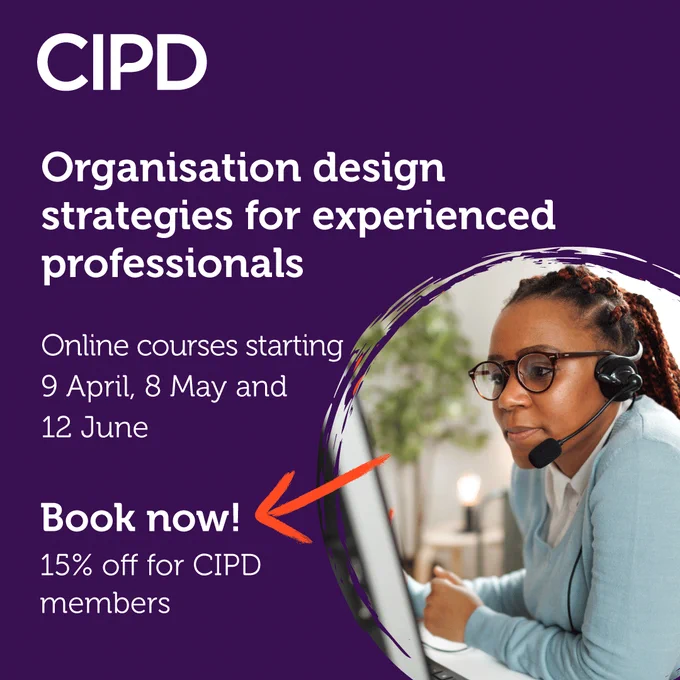 CIPD

Organisation design strategies for experienced professionals

Online courses starting 9 April, 8 May and 12 June

Book now!
15% off for CIPD members